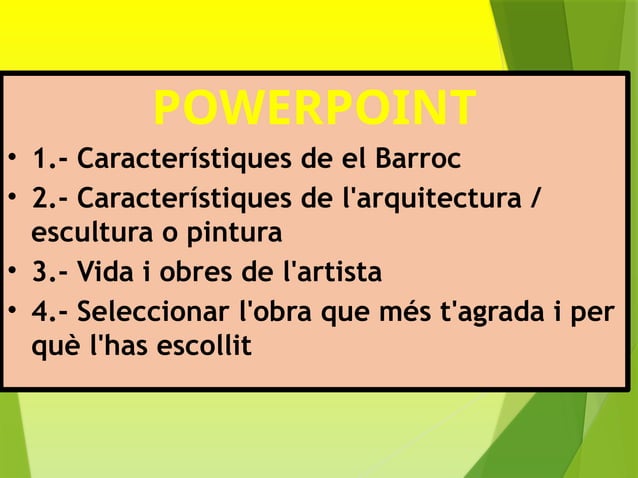 POWERPOINT

• 1.- Característiques de el Barroc
• 2.- Característiques de l'arquitectura / escultura o pintura
• 3.- Vida i obres de l'artista
• 4.- Seleccionar l'obra que més t'agrada i per què l'has escollit